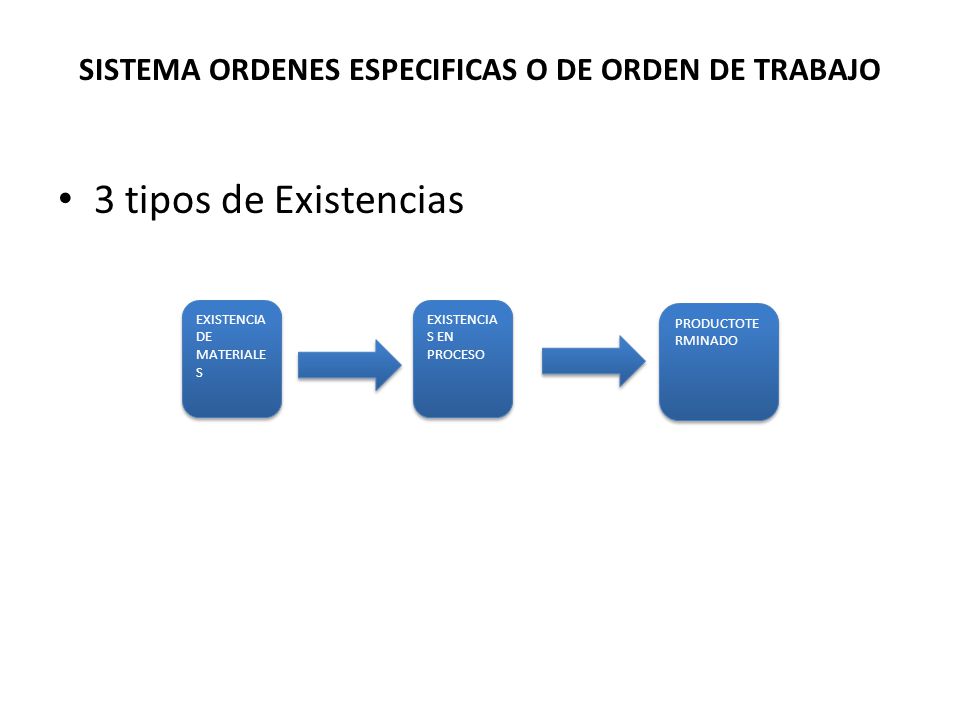 SISTEMA ORDENES ESPECIFICAS O DE ORDEN DE TRABAJO

• 3 tipos de Existencias

EXISTENCIA DE MATERIALES

EXISTENCIAS EN PROCESO

PRODUCTOTERMINADO